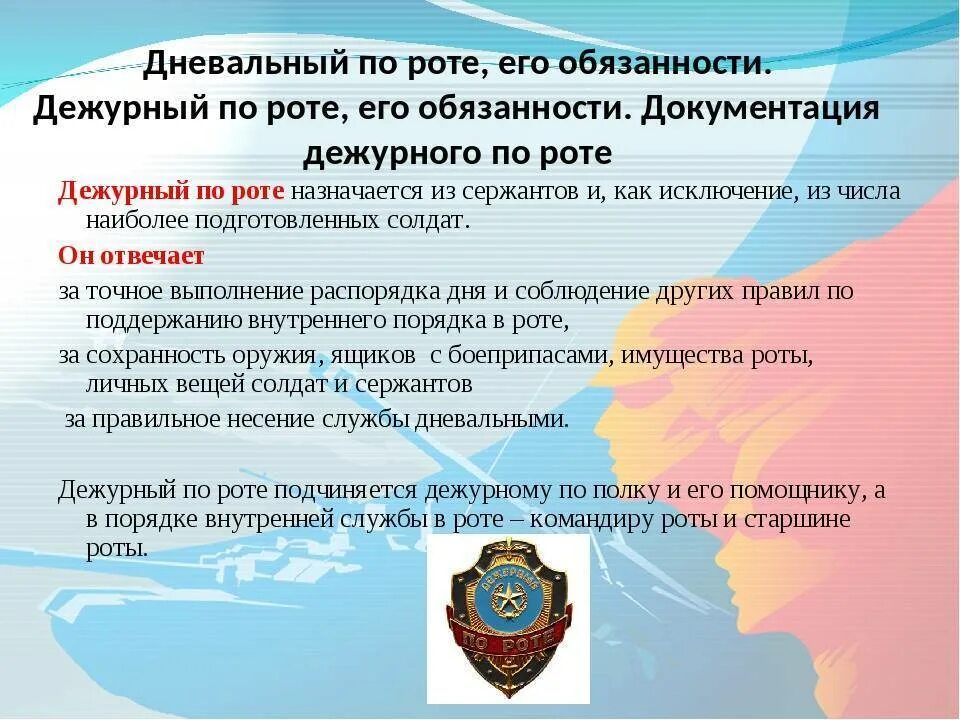 Дневальный по роте, его обязанности. Дежурный по роте, его обязанности. Документация дежурного по роте

Дежурный по роте назначается из сержантов и, как исключение, из числа наиболее подготовленных солдат.

Он отвечает

за точное выполнение распорядка дня и соблюдение других правил по поддержанию внутреннего порядка в роте,

за сохранность оружия, ящиков с боеприпасами, имущества роты, личных вещей солдат и сержантов

за правильное несение службы дневальными.

Дежурный по роте подчиняется дежурному по полку и его помощнику, а в порядке внутренней службы в роте – командиру роты и старшине роты.

ДЕЖУРНЫЙ

ПО РОТЕ